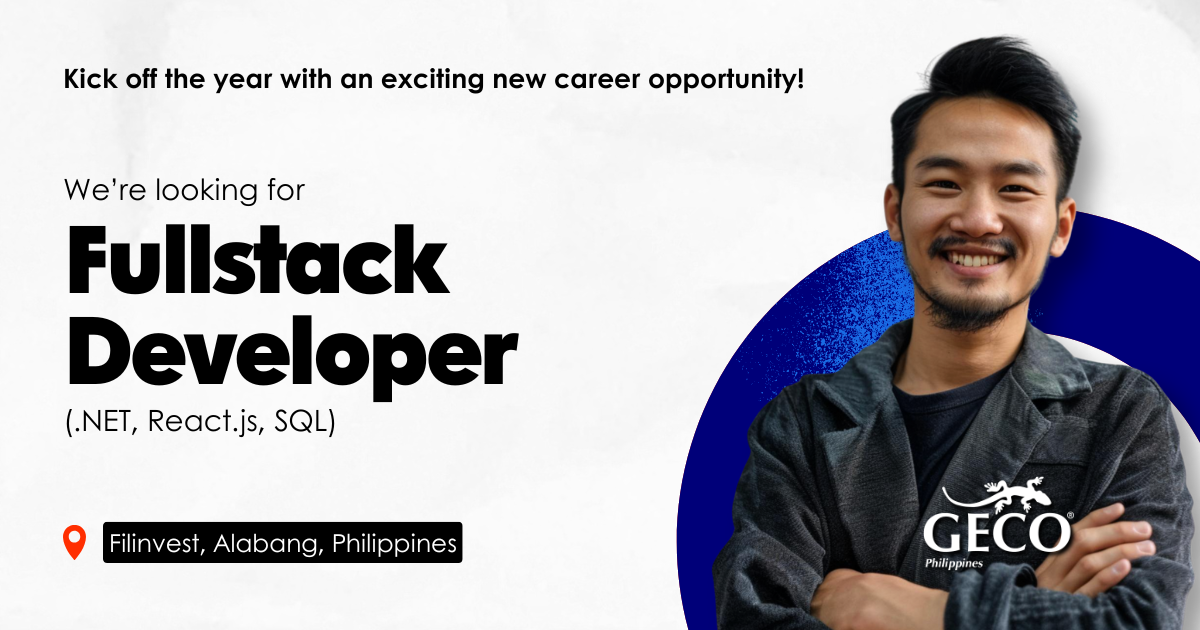 Kick off the year with an exciting new career opportunity!

We're looking for

Fullstack Developer

(.NET, React.js, SQL)

Filinvest, Alabang, Philippines

GECO®
Philippines